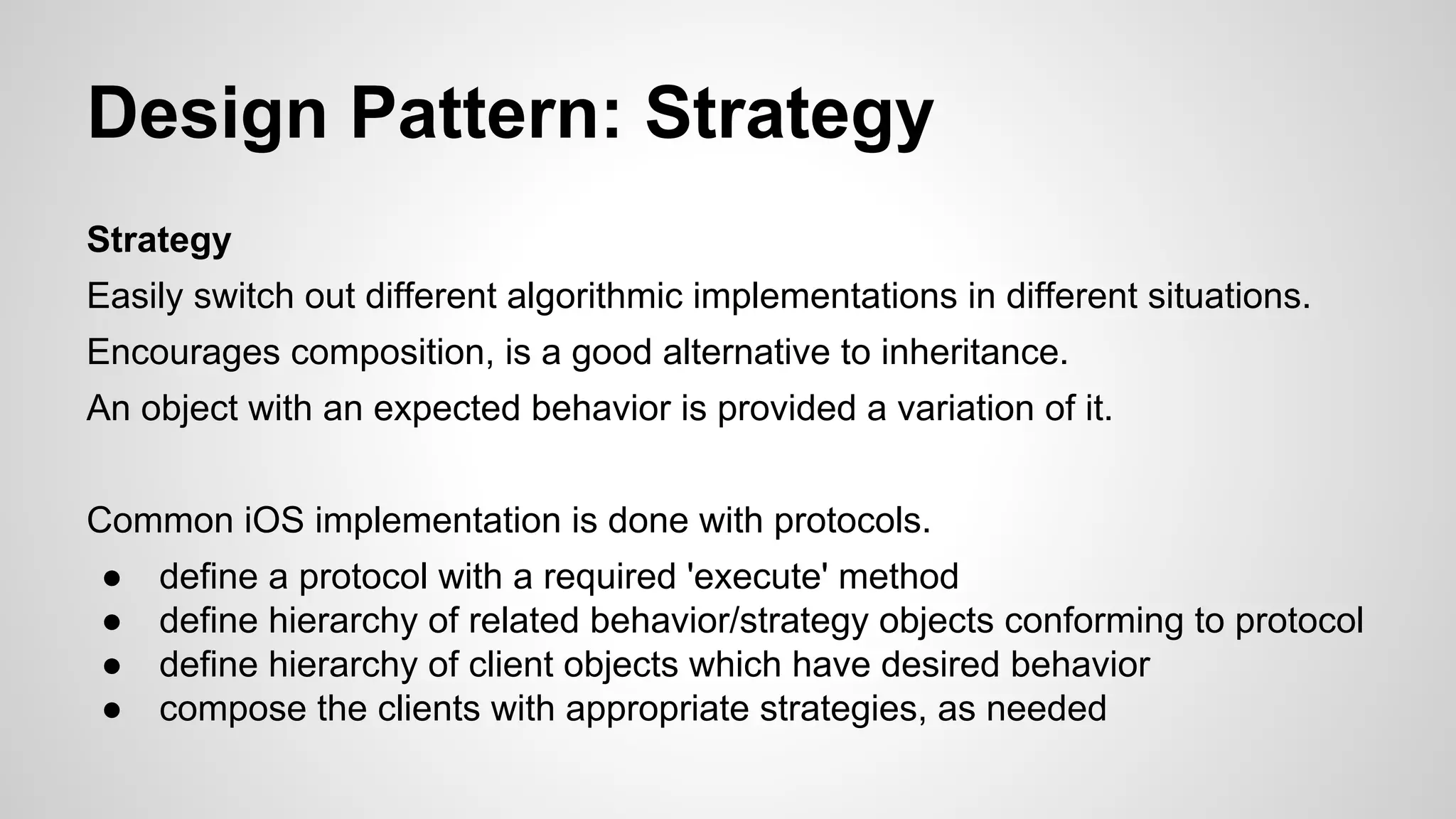 Design Pattern: Strategy

Strategy
Easily switch out different algorithmic implementations in different situations.
Encourages composition, is a good alternative to inheritance.
An object with an expected behavior is provided a variation of it.

Common iOS implementation is done with protocols.
● define a protocol with a required 'execute' method
● define hierarchy of related behavior/strategy objects conforming to protocol
● define hierarchy of client objects which have desired behavior
● compose the clients with appropriate strategies, as needed